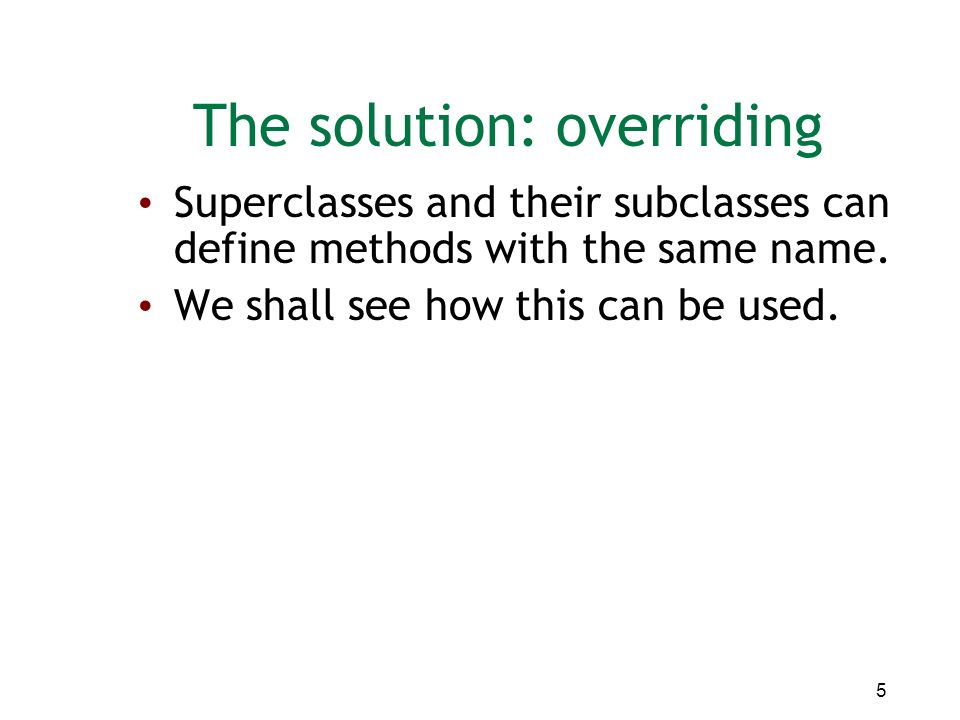 The solution: overriding

• Superclasses and their subclasses can define methods with the same name.
• We shall see how this can be used.

5